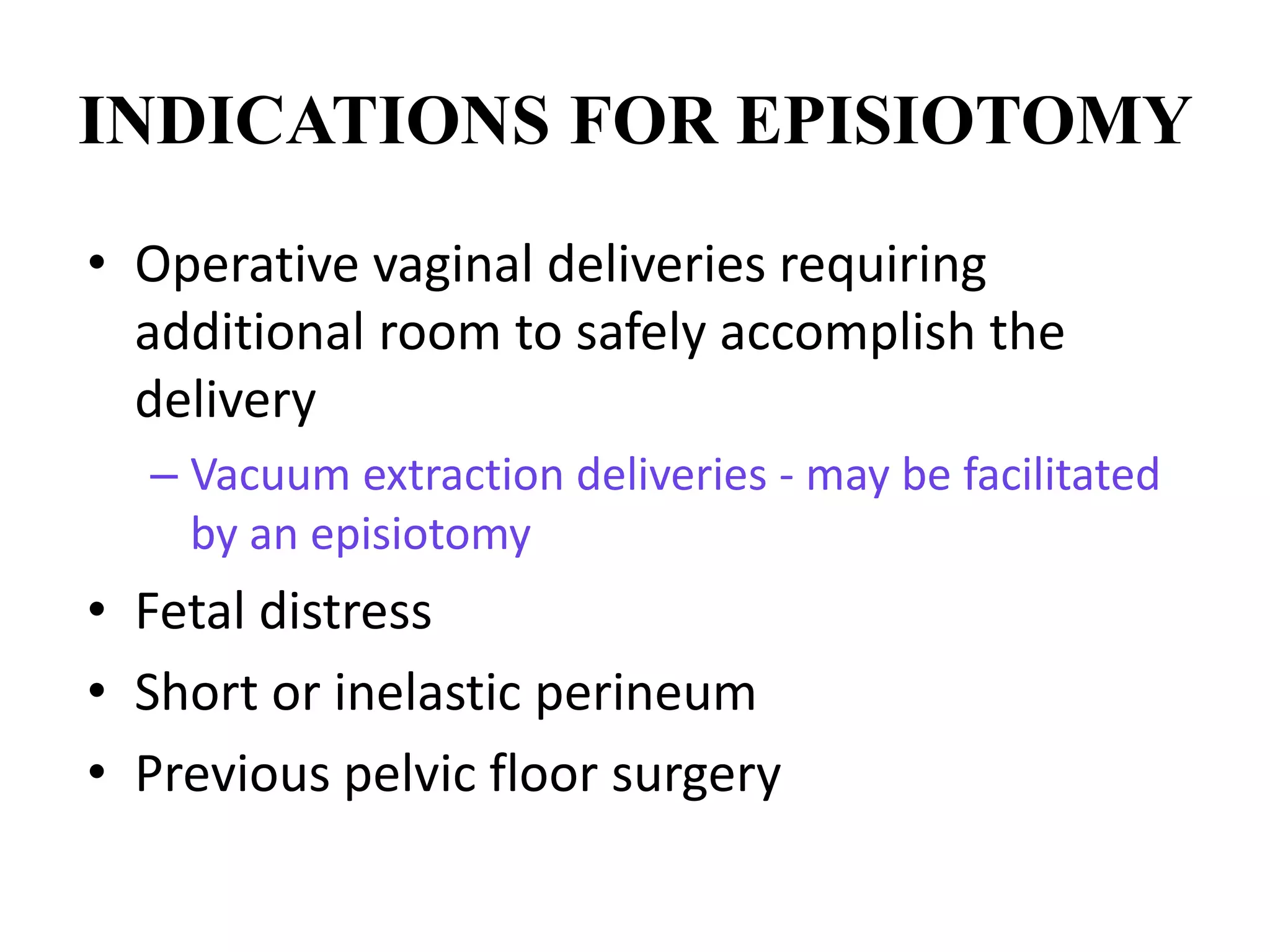 INDICATIONS FOR EPISIOTOMY

• Operative vaginal deliveries requiring additional room to safely accomplish the delivery
  – Vacuum extraction deliveries - may be facilitated by an episiotomy
• Fetal distress
• Short or inelastic perineum
• Previous pelvic floor surgery